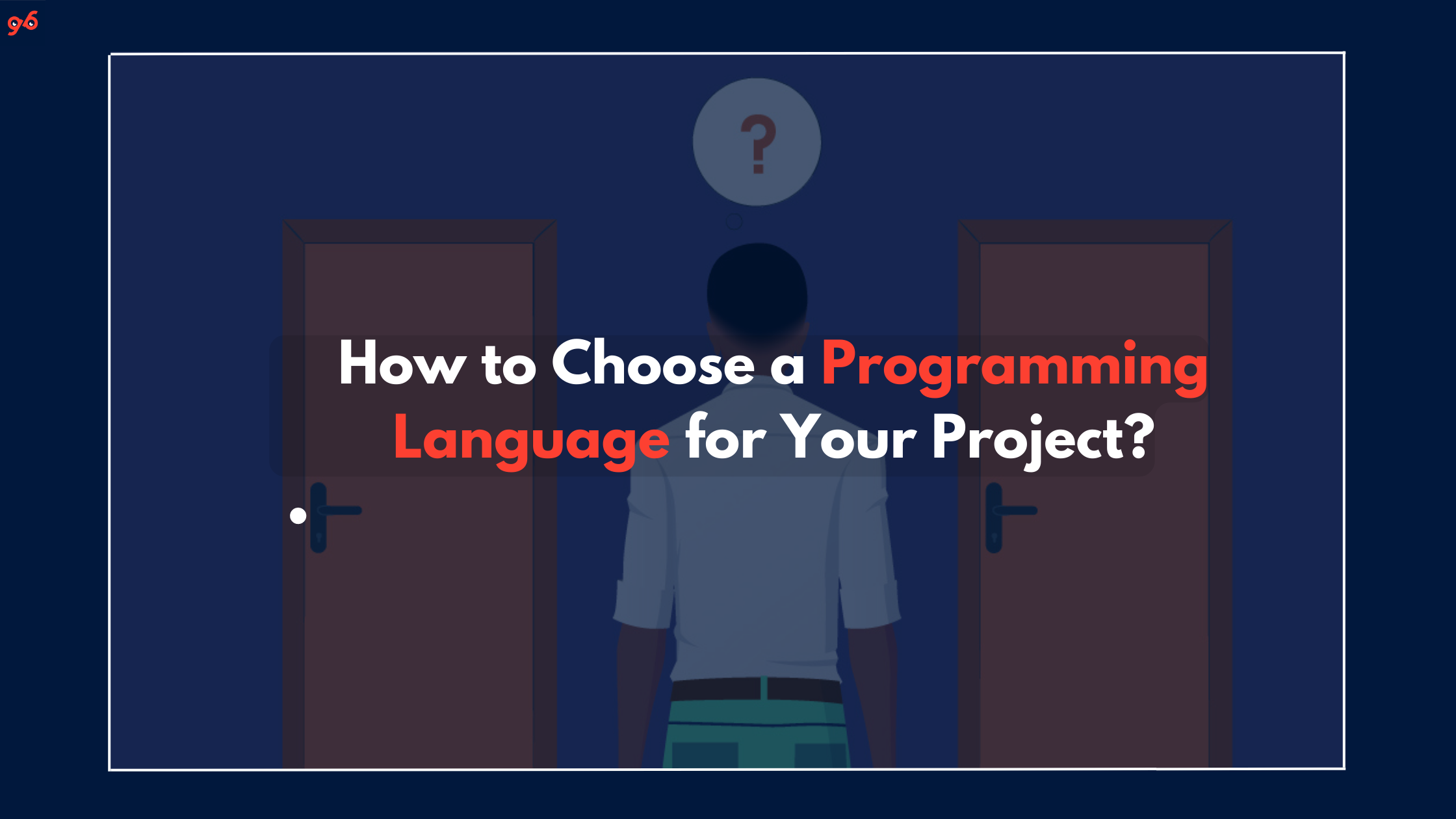 96

?

How to Choose a Programming Language for Your Project?